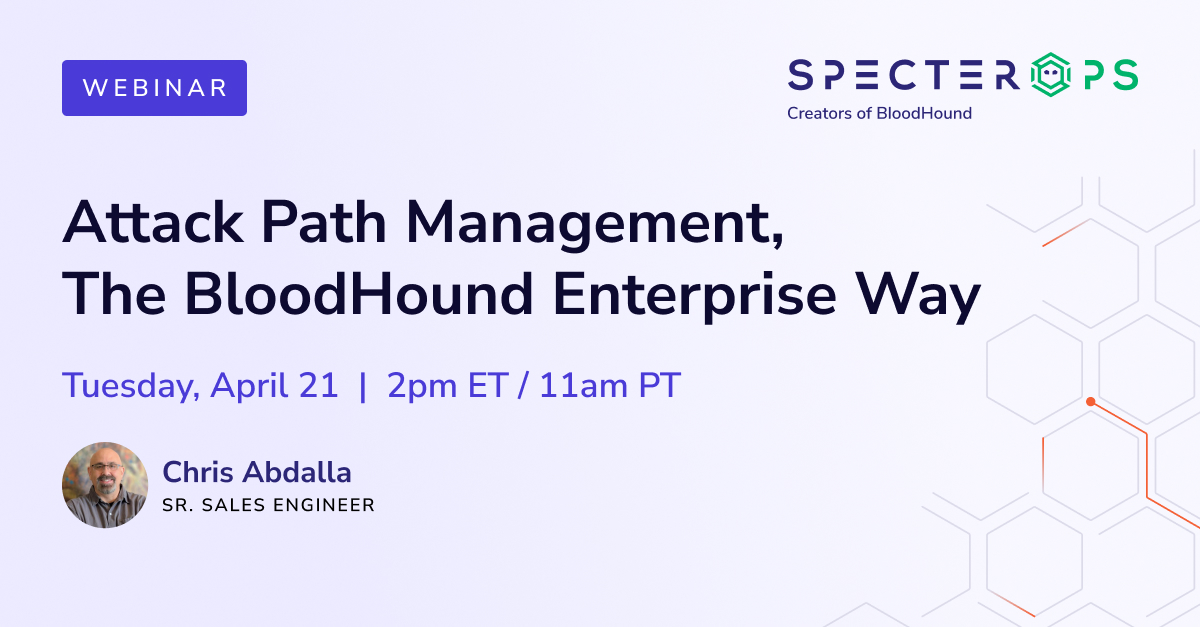 WEBINAR

SPECTEROPS
Creators of BloodHound

Attack Path Management, The BloodHound Enterprise Way

Tuesday, April 21 | 2pm ET / 11am PT

Chris Abdalla
SR. SALES ENGINEER